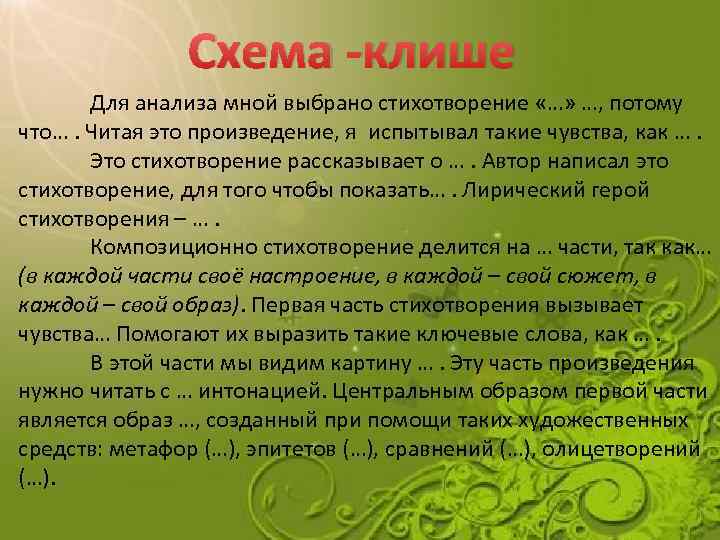 Схема -клише

Для анализа мной выбрано стихотворение «…» …, потому что… . Читая это произведение, я испытывал такие чувства, как … .

Это стихотворение рассказывает о … . Автор написал это стихотворение, для того чтобы показать… . Лирический герой стихотворения – … .

Композиционно стихотворение делится на … части, так как… (в каждой части своё настроение, в каждой – свой сюжет, в каждой – свой образ). Первая часть стихотворения вызывает чувства… Помогают их выразить такие ключевые слова, как … .

В этой части мы видим картину … . Эту часть произведения нужно читать с … интонацией. Центральным образом первой части является образ …, созданный при помощи таких художественных средств: метафор (…), эпитетов (…), сравнений (…), олицетворений (…).